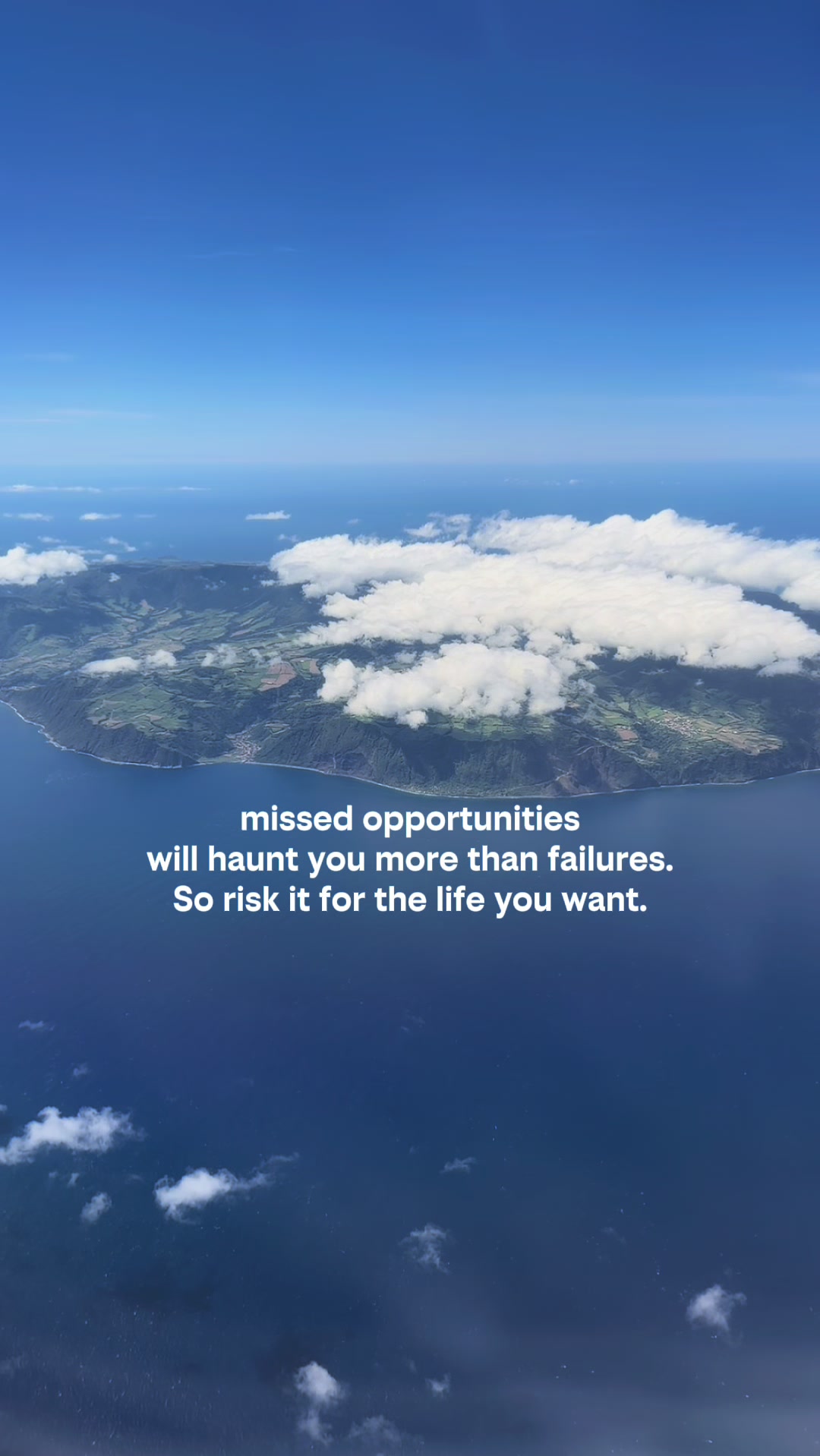 missed opportunities
will haunt you more than failures.
So risk it for the life you want.